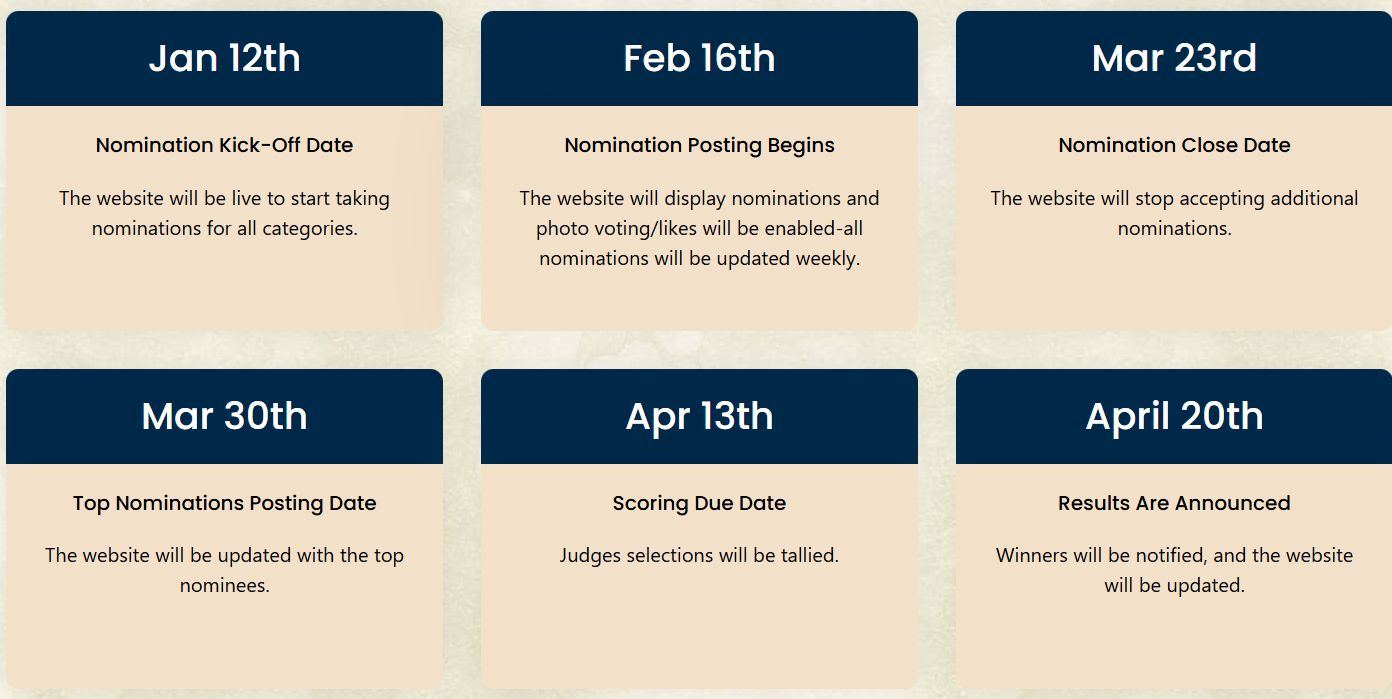 Jan 12th

Nomination Kick-Off Date

The website will be live to start taking nominations for all categories.

Feb 16th

Nomination Posting Begins

The website will display nominations and photo voting/likes will be enabled-all nominations will be updated weekly.

Mar 23rd

Nomination Close Date

The website will stop accepting additional nominations.

Mar 30th

Top Nominations Posting Date

The website will be updated with the top nominees.

Apr 13th

Scoring Due Date

Judges selections will be tallied.

April 20th

Results Are Announced

Winners will be notified, and the website will be updated.